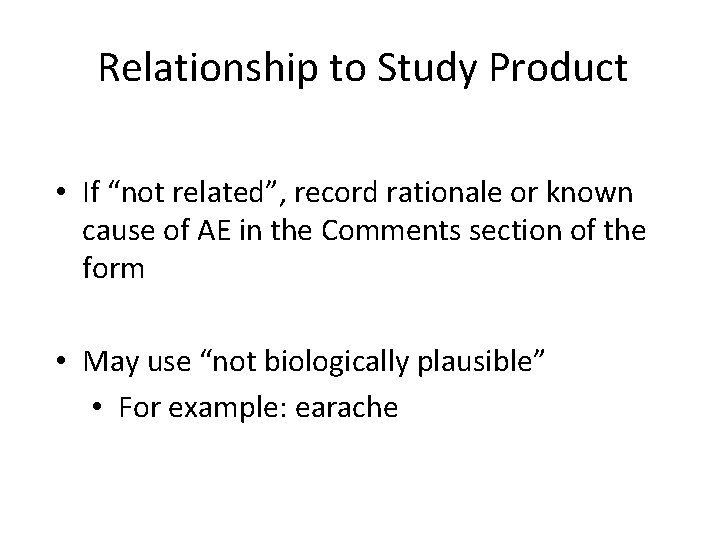 Relationship to Study Product

• If “not related”, record rationale or known cause of AE in the Comments section of the form

• May use “not biologically plausible”
  • For example: earache